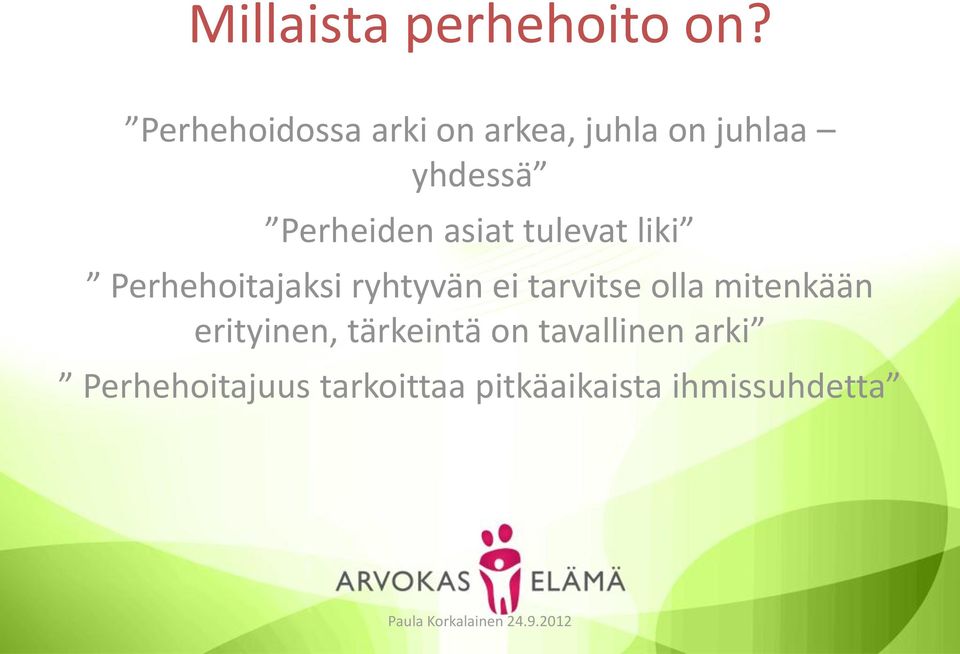 Millaista perhehoito on?

”Perhehoidossa arki on arkea, juhla on juhlaa – yhdessä”

”Perheiden asiat tulevat liki”

” Perhehoitajaksi ryhtyvän ei tarvitse olla mitenkään erityinen, tärkeintä on tavallinen arki”

” Perhehoitajuus tarkoittaa pitkäaikaista ihmissuhdetta”

ARVOKAS ELÄMÄ

Paula Korkalainen 24.9.2012